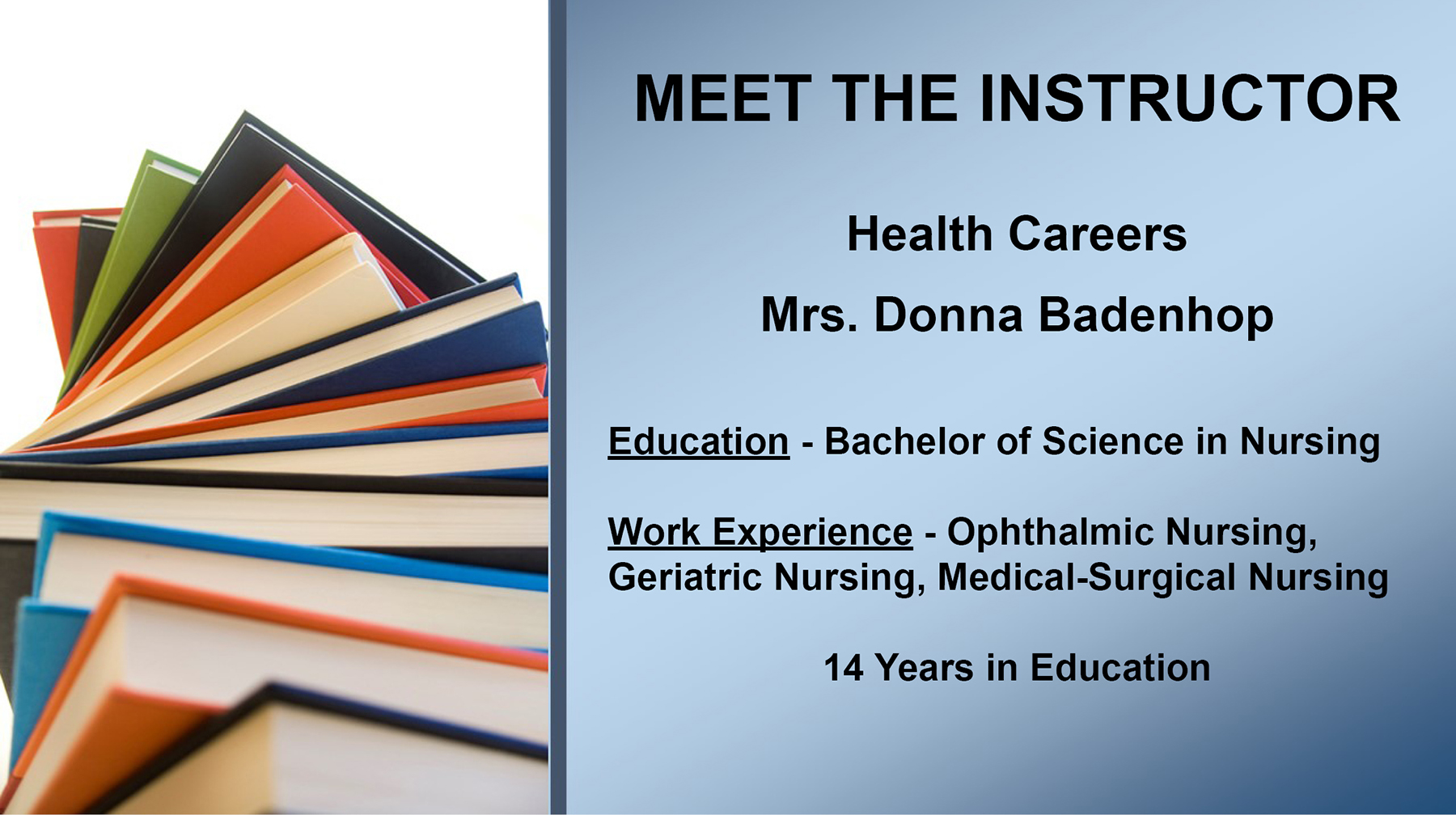 MEET THE INSTRUCTOR

Health Careers

Mrs. Donna Badenhop

Education - Bachelor of Science in Nursing

Work Experience - Ophthalmic Nursing, Geriatric Nursing, Medical-Surgical Nursing

14 Years in Education